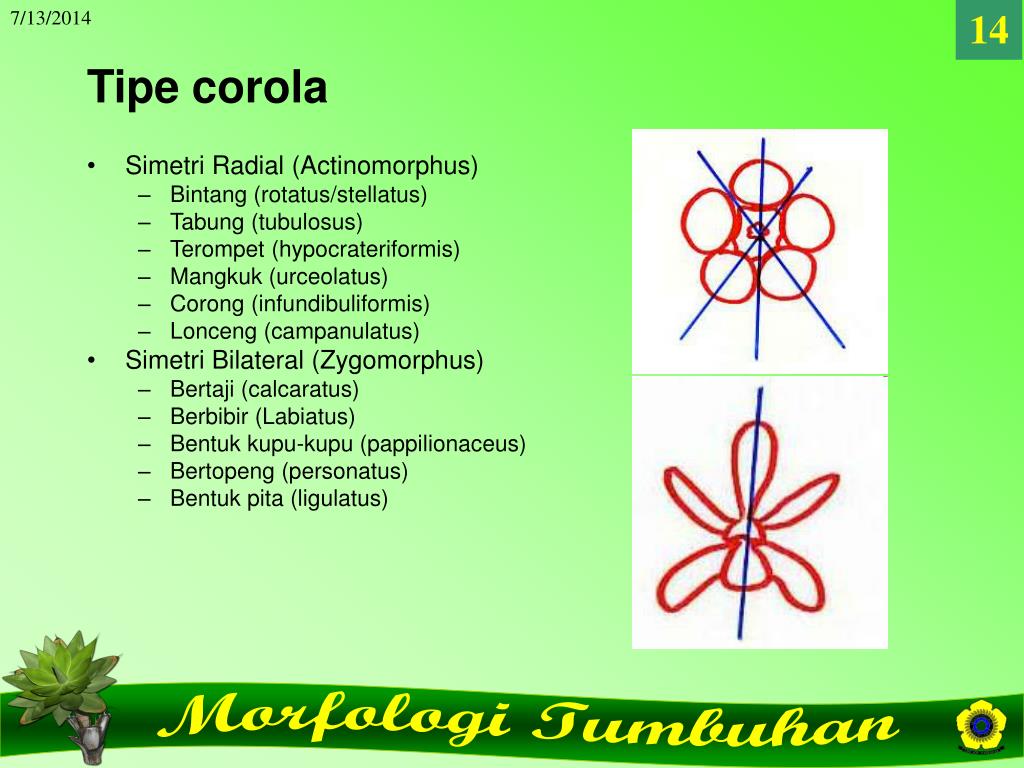 7/13/2014

14

Tipe corola

• Simetri Radial (Actinomorphus)
– Bintang (rotatus/stellatus)
– Tabung (tubulosus)
– Terompet (hypocrateriformis)
– Mangkuk (urceolatus)
– Corong (infundibuliformis)
– Lonceng (campanulatus)
• Simetri Bilateral (Zygomorphus)
– Bertaji (calcaratus)
– Berbibir (Labiatus)
– Bentuk kupu-kupu (pappilionaceus)
– Bertopeng (personatus)
– Bentuk pita (ligulatus)

Morfologi Tumbuhan